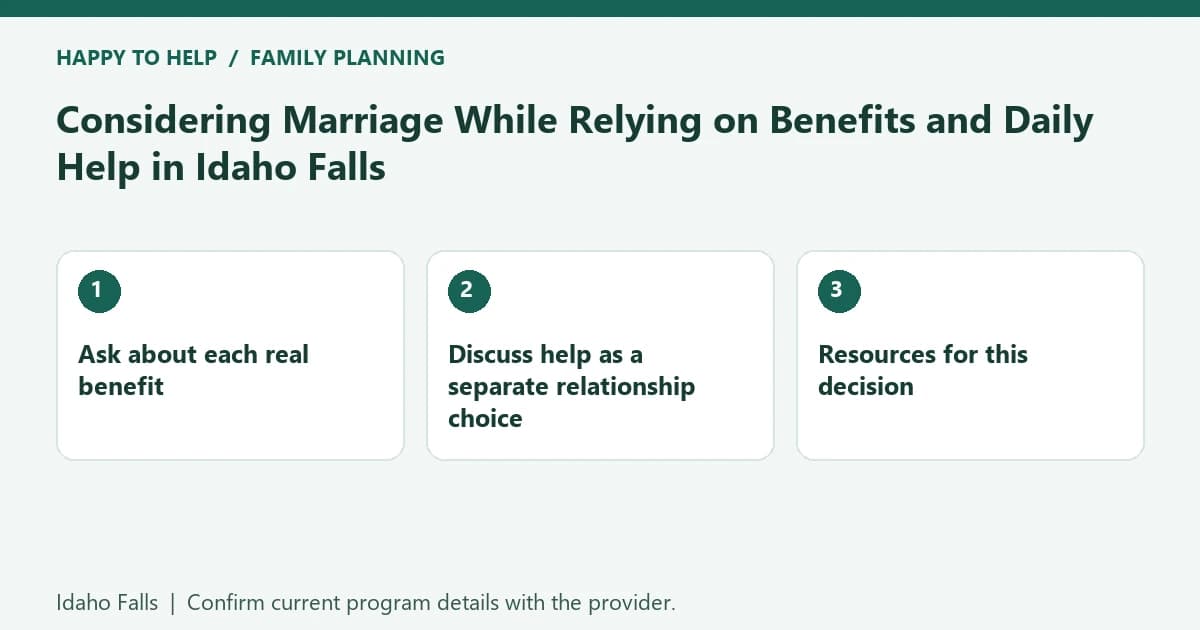 HAPPY TO HELP / FAMILY PLANNING

Considering Marriage While Relying on Benefits and Daily Help in Idaho Falls

1

Ask about each real benefit

2

Discuss help as a separate relationship choice

3

Resources for this decision

Idaho Falls | Confirm current program details with the provider.